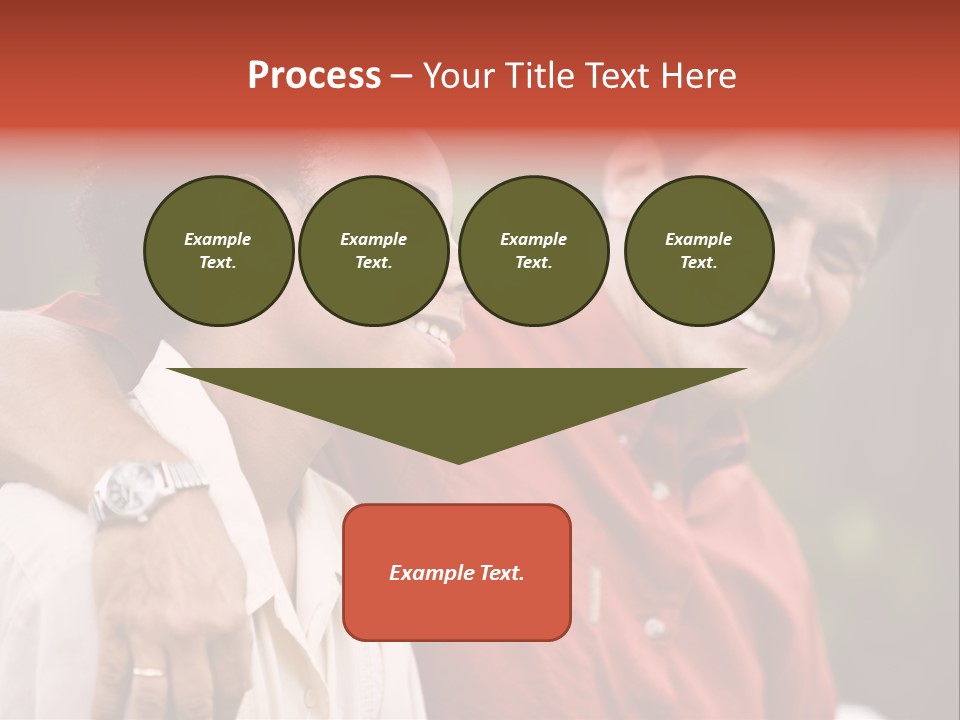 Process – Your Title Text Here

Example Text.

Example Text.

Example Text.

Example Text.

Example Text.